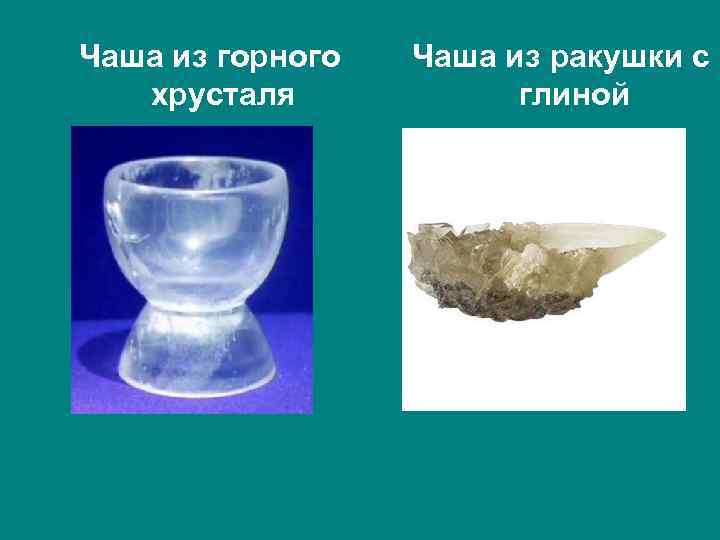 Чаша из горного хрусталя

Чаша из ракушки с глиной